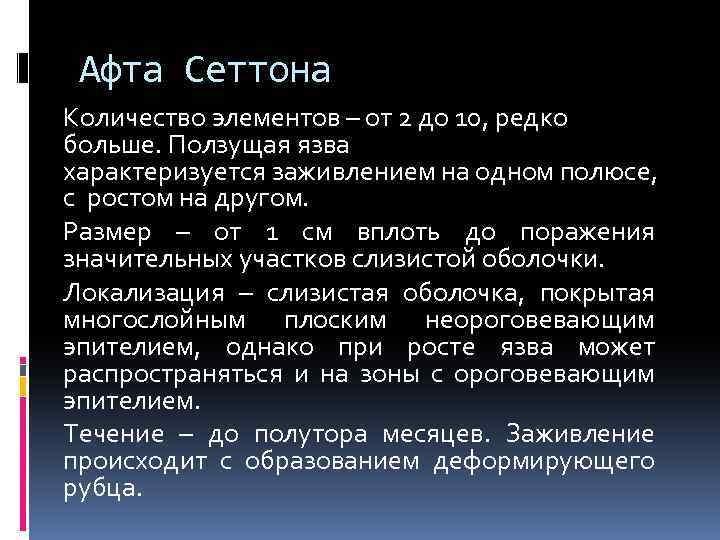 Афта Сеттона

Количество элементов – от 2 до 10, редко больше. Ползущая язва характеризуется заживлением на одном полюсе, с ростом на другом.

Размер – от 1 см вплоть до поражения значительных участков слизистой оболочки.

Локализация – слизистая оболочка, покрытая многослойным плоским неороговевающим эпителием, однако при росте язва может распространяться и на зоны с ороговевающим эпителием.

Течение – до полутора месяцев. Заживление происходит с образованием деформирующего рубца.